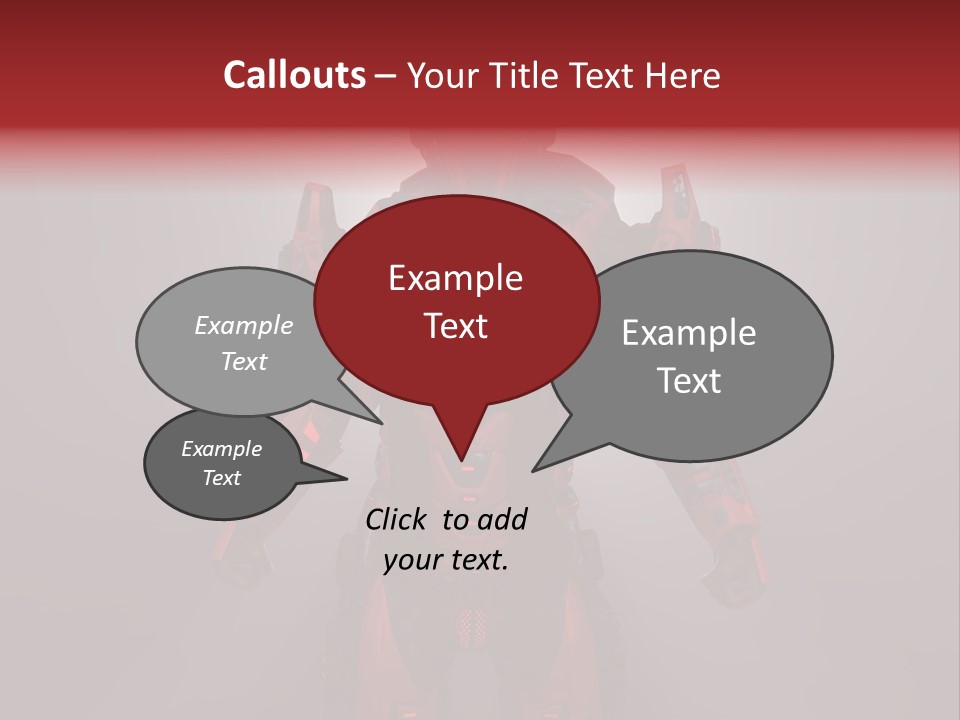 Callouts – Your Title Text Here

Example Text

Example Text

Example Text

Example Text

Click to add your text.